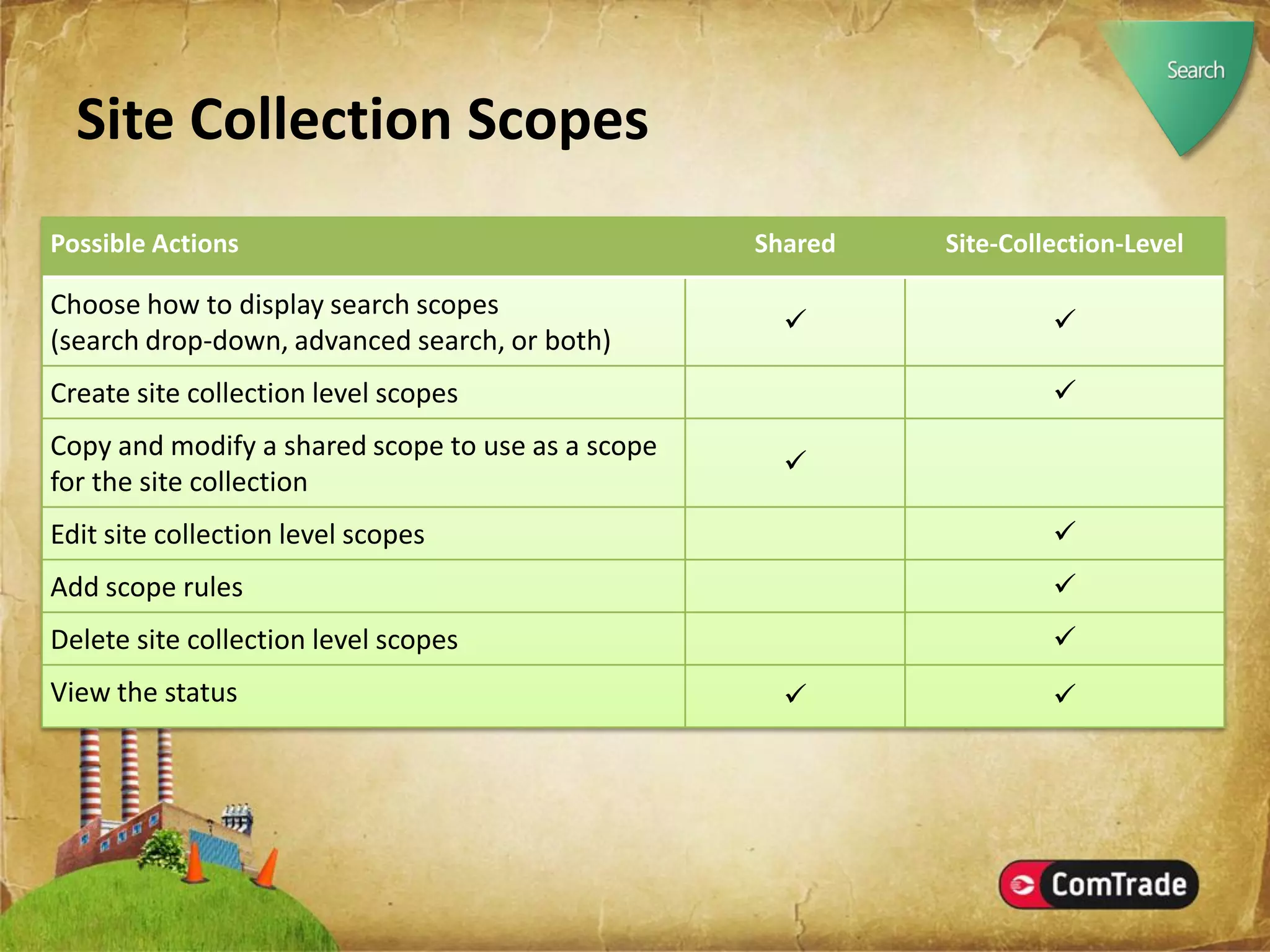 Search

Site Collection Scopes

| Possible Actions | Shared | Site-Collection-Level |
|---|---|---|
| Choose how to display search scopes (search drop-down, advanced search, or both) | ✓ | ✓ |
| Create site collection level scopes | | ✓ |
| Copy and modify a shared scope to use as a scope for the site collection | ✓ | |
| Edit site collection level scopes | | ✓ |
| Add scope rules | | ✓ |
| Delete site collection level scopes | | ✓ |
| View the status | ✓ | ✓ |

ComTrade